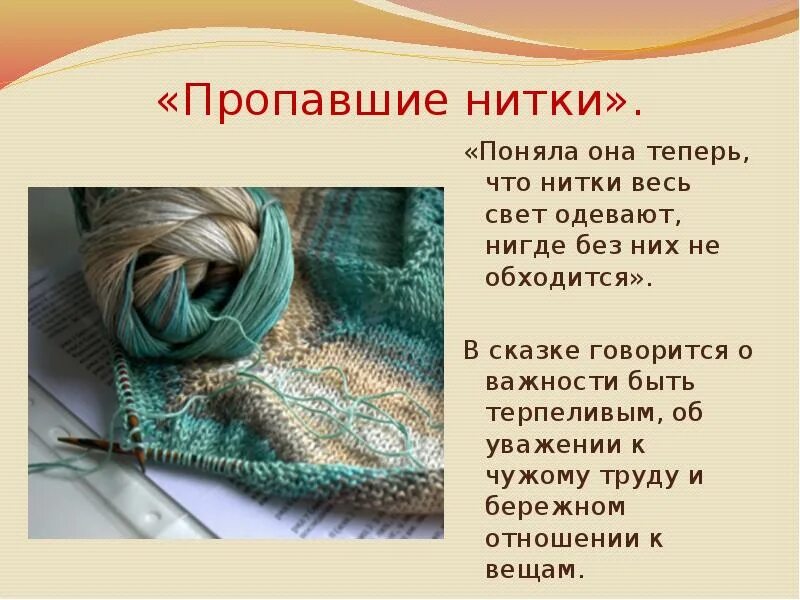 «Пропавшие нитки».

«Поняла она теперь, что нитки весь свет одевают, нигде без них не обходится».

В сказке говорится о важности быть терпеливым, об уважении к чужому труду и бережном отношении к вещам.